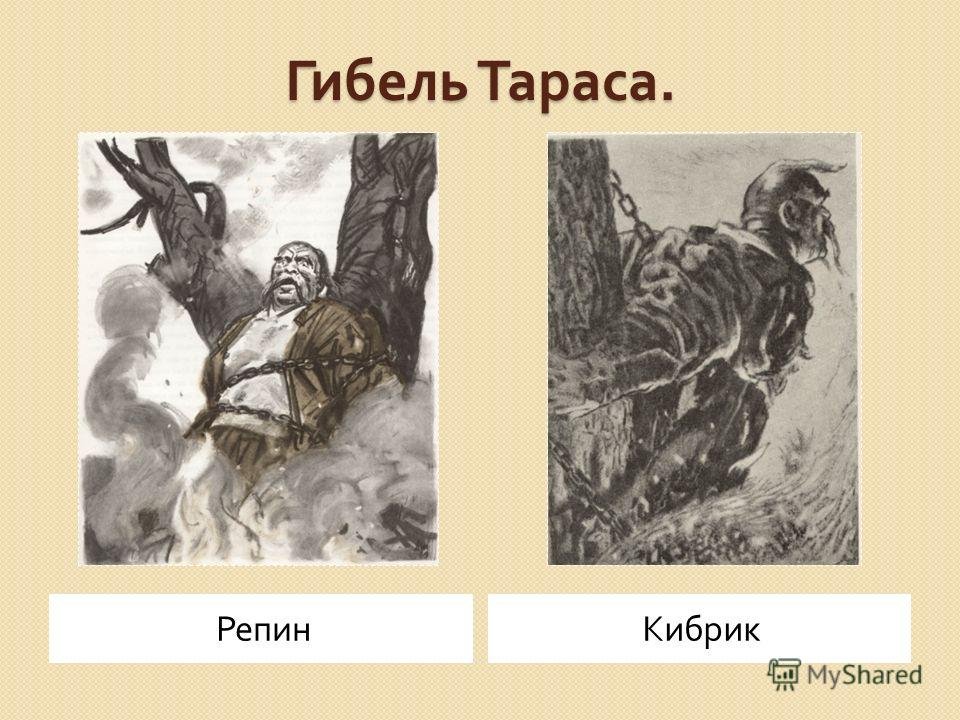 Гибель Тараса.

Репин

Кибрик

MyShared